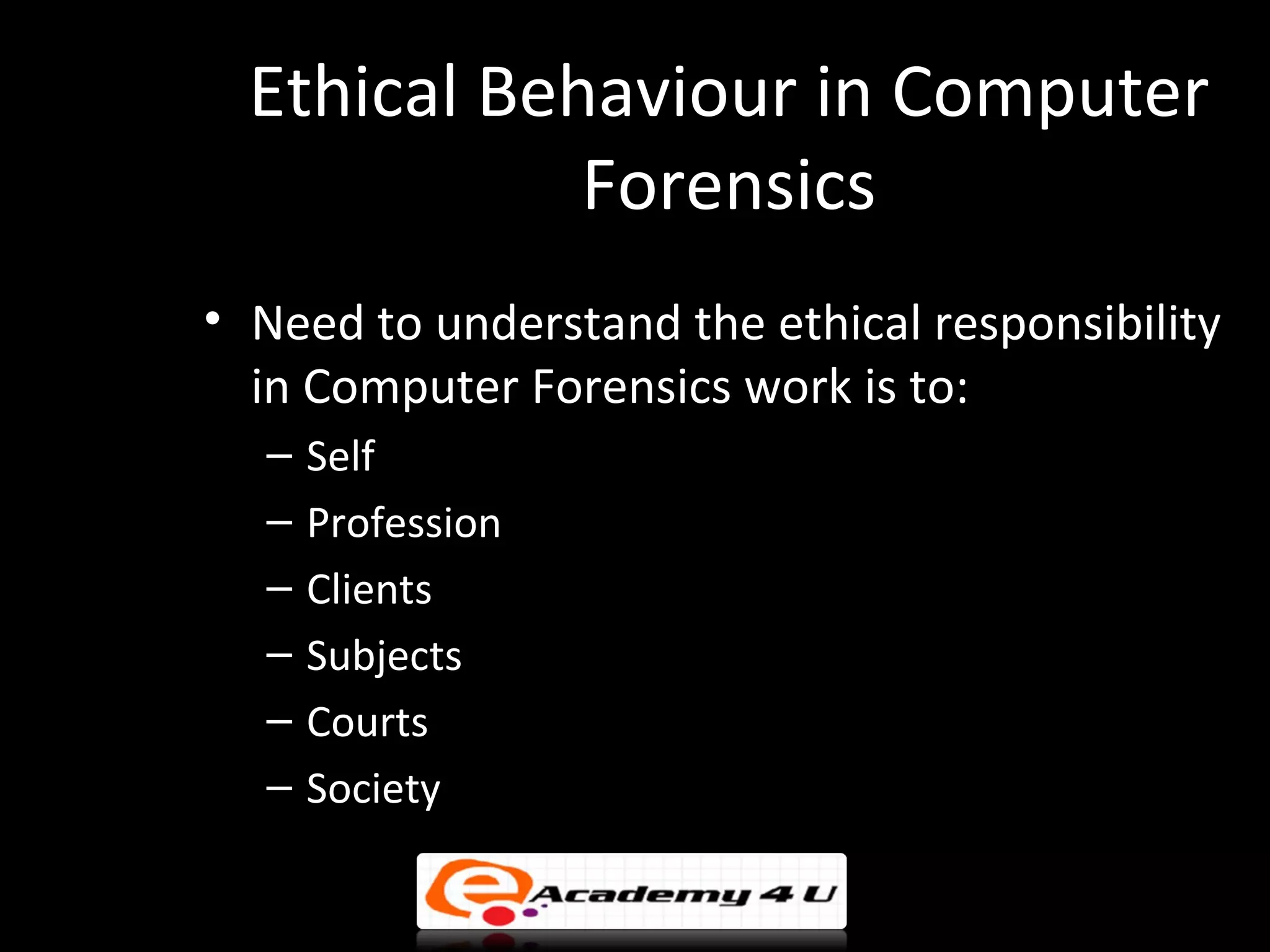 Ethical Behaviour in Computer Forensics

• Need to understand the ethical responsibility in Computer Forensics work is to:
– Self
– Profession
– Clients
– Subjects
– Courts
– Society

e Academy 4 U